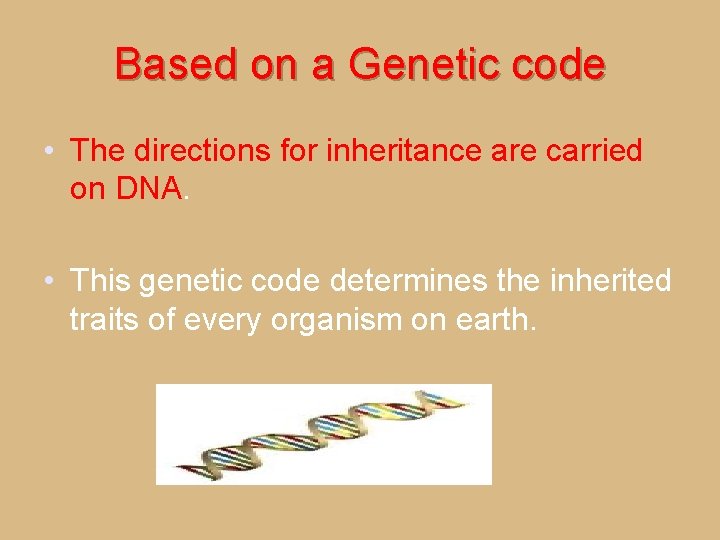 Based on a Genetic code

• The directions for inheritance are carried on DNA.

• This genetic code determines the inherited traits of every organism on earth.